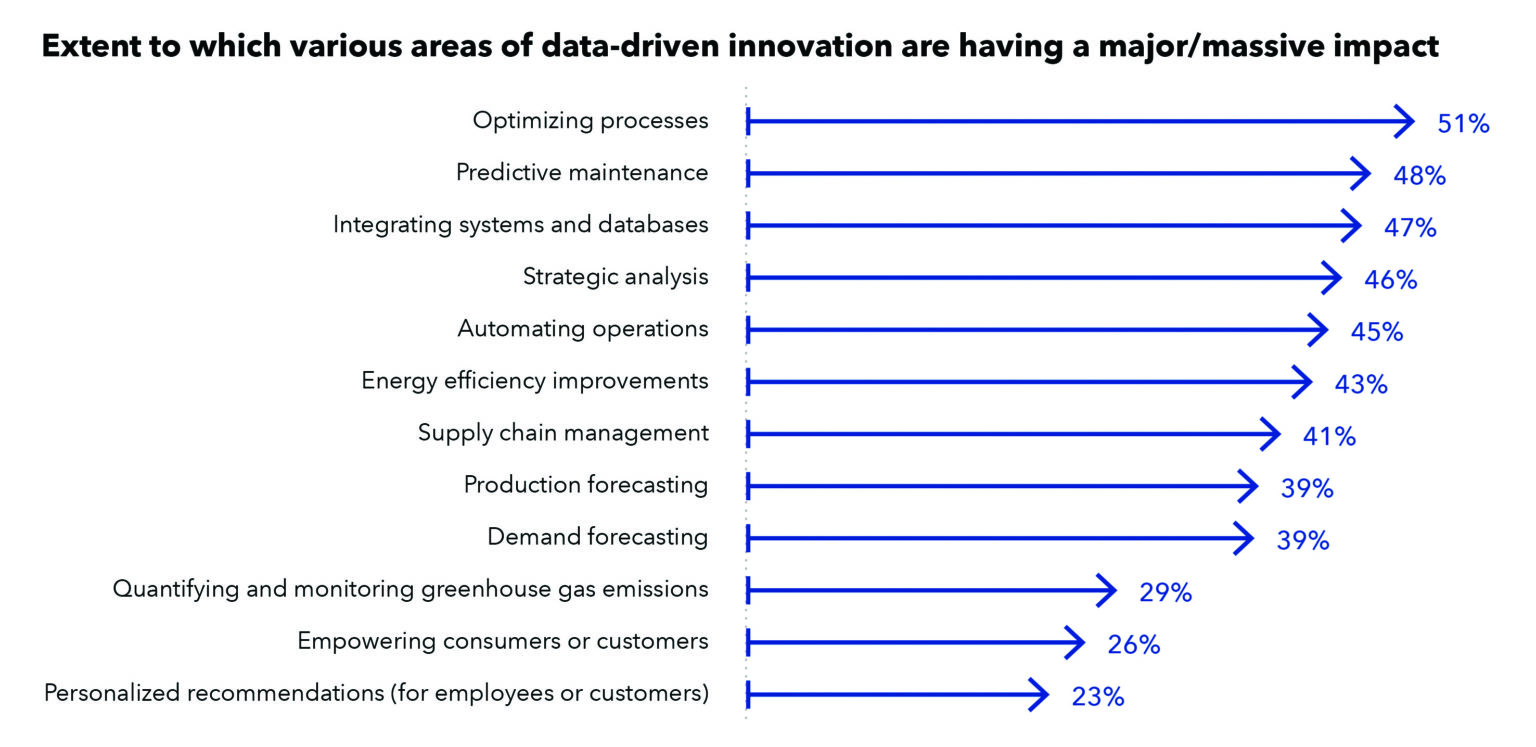 Extent to which various areas of data-driven innovation are having a major/massive impact

Optimizing processes 51%
Predictive maintenance 48%
Integrating systems and databases 47%
Strategic analysis 46%
Automating operations 45%
Energy efficiency improvements 43%
Supply chain management 41%
Production forecasting 39%
Demand forecasting 39%
Quantifying and monitoring greenhouse gas emissions 29%
Empowering consumers or customers 26%
Personalized recommendations (for employees or customers) 23%